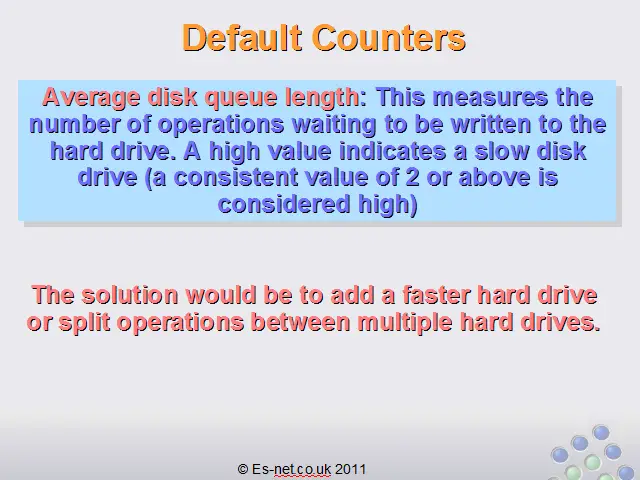 Default Counters

Average disk queue length: This measures the number of operations waiting to be written to the hard drive. A high value indicates a slow disk drive (a consistent value of 2 or above is considered high)

The solution would be to add a faster hard drive or split operations between multiple hard drives.

© Es-net.co.uk 2011